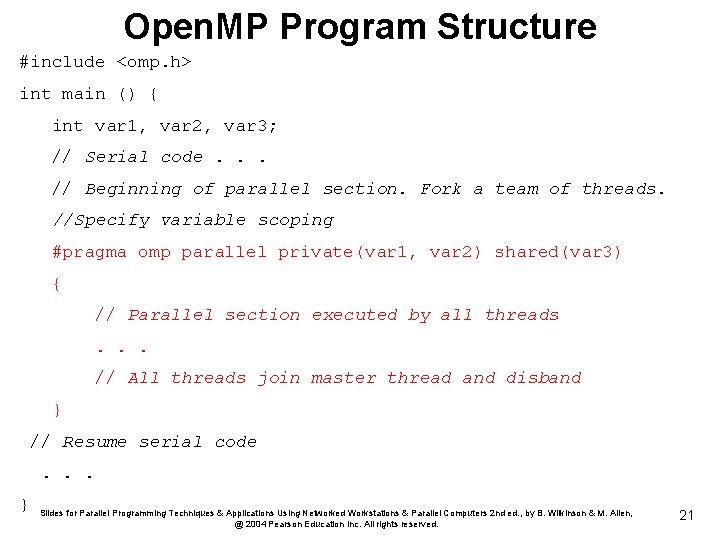 OpenMP Program Structure

#include <omp.h>

int main () {

int var1, var2, var3;

// Serial code . . .

// Beginning of parallel section. Fork a team of threads.

//Specify variable scoping

#pragma omp parallel private(var1, var2) shared(var3)

{

// Parallel section executed by all threads

. . .

// All threads join master thread and disband

}

// Resume serial code

. . .

}

Slides for Parallel Programming Techniques & Applications Using Networked Workstations & Parallel Computers 2nd ed., by B. Wilkinson & M. Allen, @ 2004 Pearson Education Inc. All rights reserved.

21